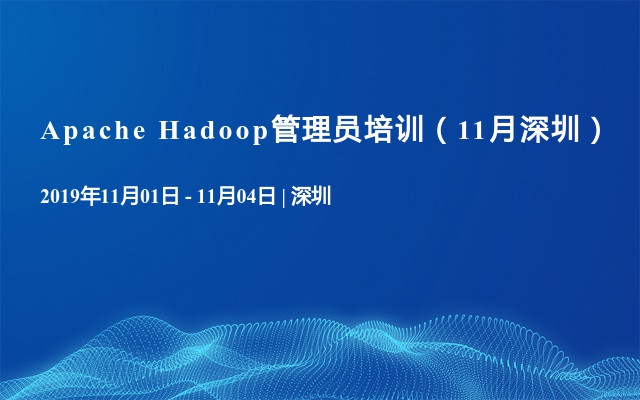 Apache Hadoop管理员培训（11月深圳）

2019年11月01日 - 11月04日 | 深圳